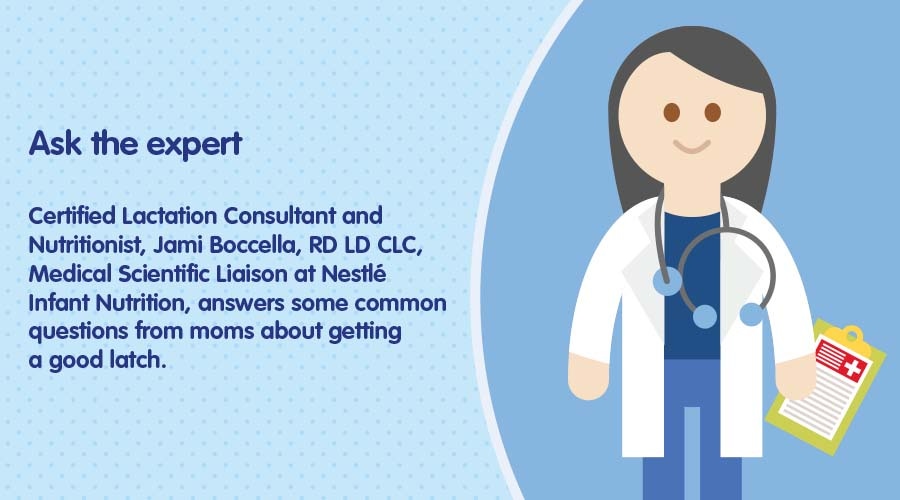 Ask the expert

Certified Lactation Consultant and Nutritionist, Jami Boccella, RD LD CLC, Medical Scientific Liaison at Nestlé Infant Nutrition, answers some common questions from moms about getting a good latch.